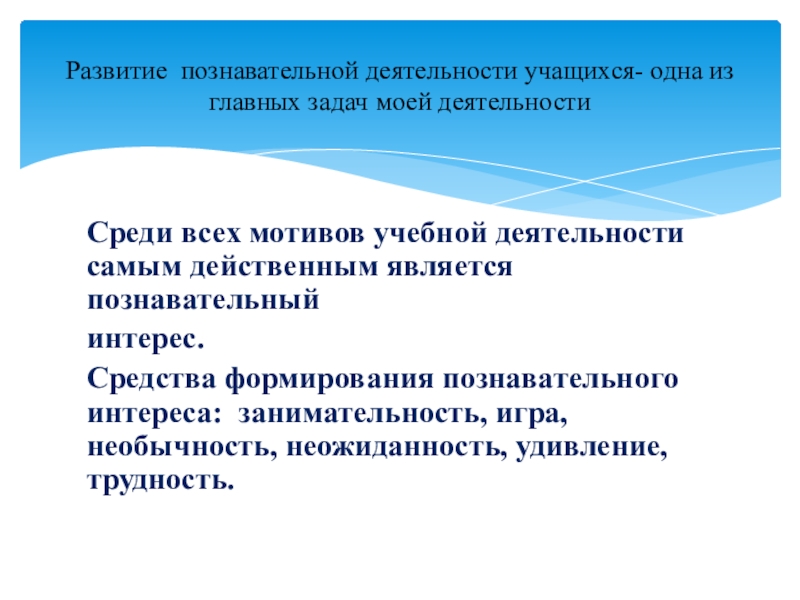 Развитие  познавательной деятельности учащихся- одна из главных задач моей деятельности

Среди всех мотивов учебной деятельности самым действенным является познавательный

интерес.

Средства формирования познавательного интереса:  занимательность, игра, необычность, неожиданность, удивление, трудность.